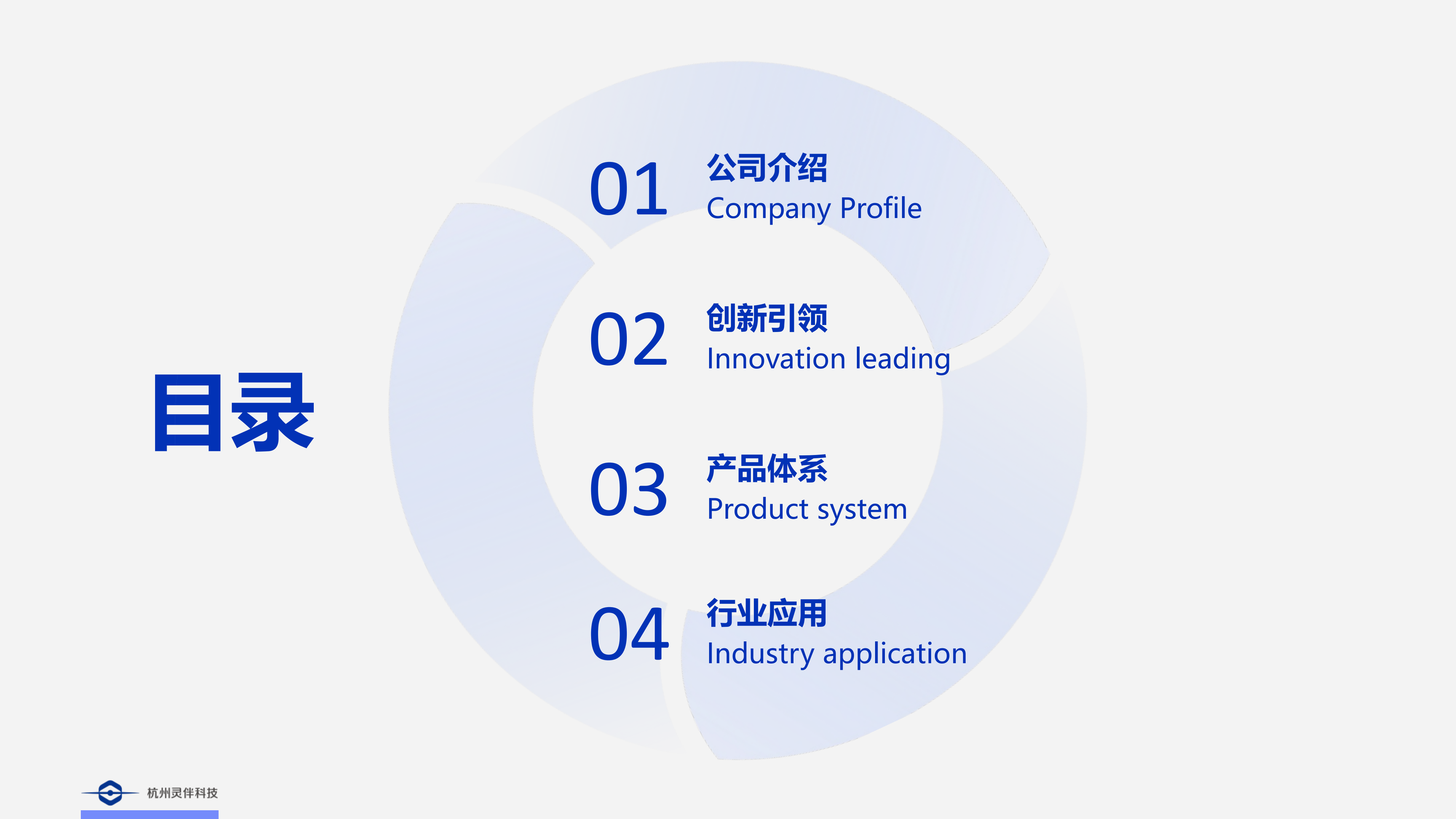 目录

01 公司介绍
Company Profile

02 创新引领
Innovation leading

03 产品体系
Product system

04 行业应用
Industry application

杭州灵伴科技